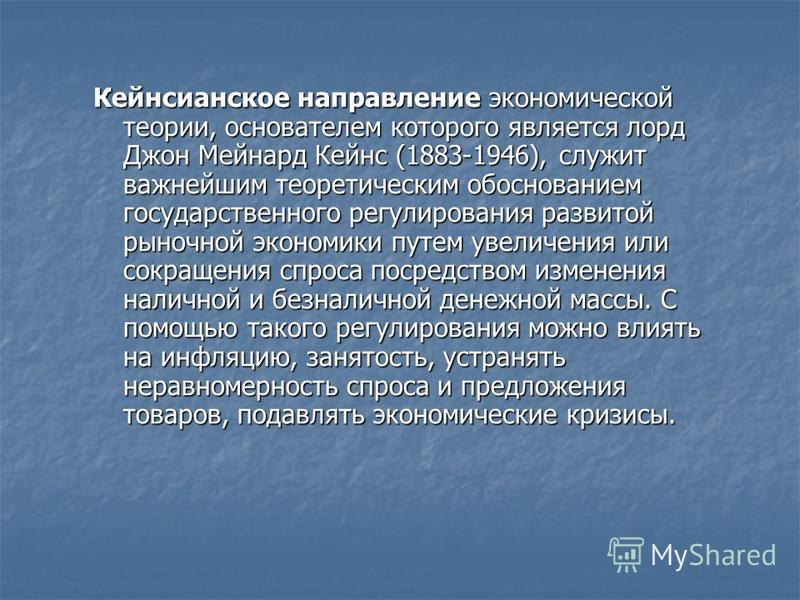 Кейнсианское направление экономической теории, основателем которого является лорд Джон Мейнард Кейнс (1883-1946), служит важнейшим теоретическим обоснованием государственного регулирования развитой рыночной экономики путем увеличения или сокращения спроса посредством изменения наличной и безналичной денежной массы. С помощью такого регулирования можно влиять на инфляцию, занятость, устранять неравномерность спроса и предложения товаров, подавлять экономические кризисы.

MyShared